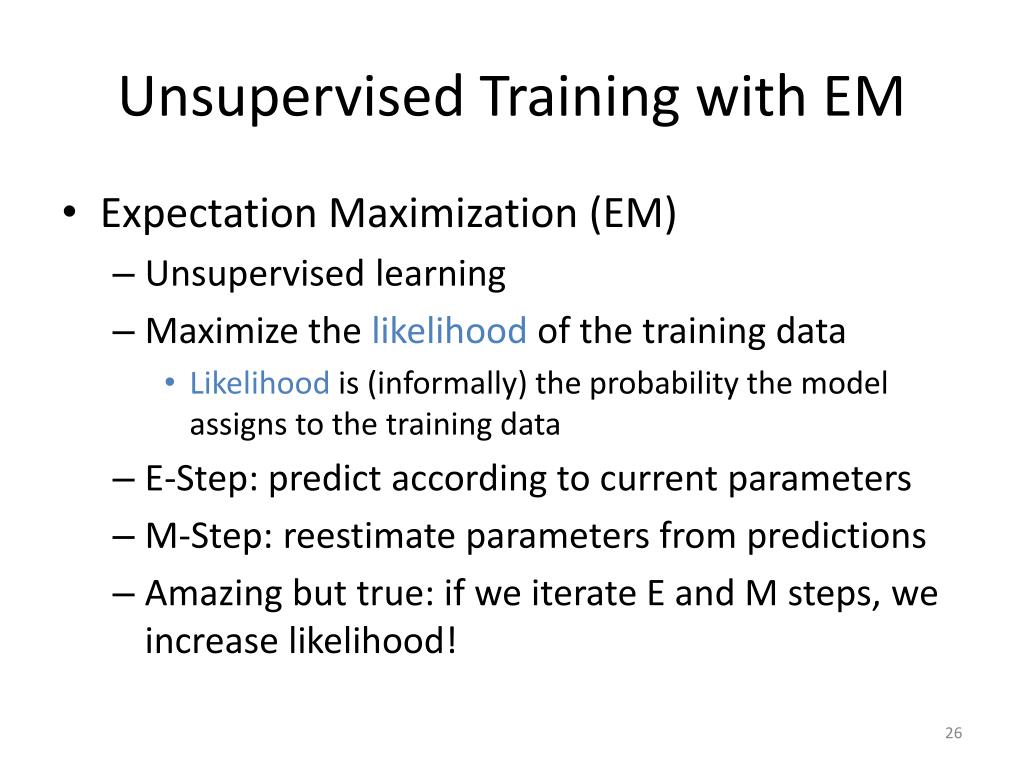 Unsupervised Training with EM

• Expectation Maximization (EM)
– Unsupervised learning
– Maximize the likelihood of the training data
• Likelihood is (informally) the probability the model assigns to the training data
– E-Step: predict according to current parameters
– M-Step: reestimate parameters from predictions
– Amazing but true: if we iterate E and M steps, we increase likelihood!

26